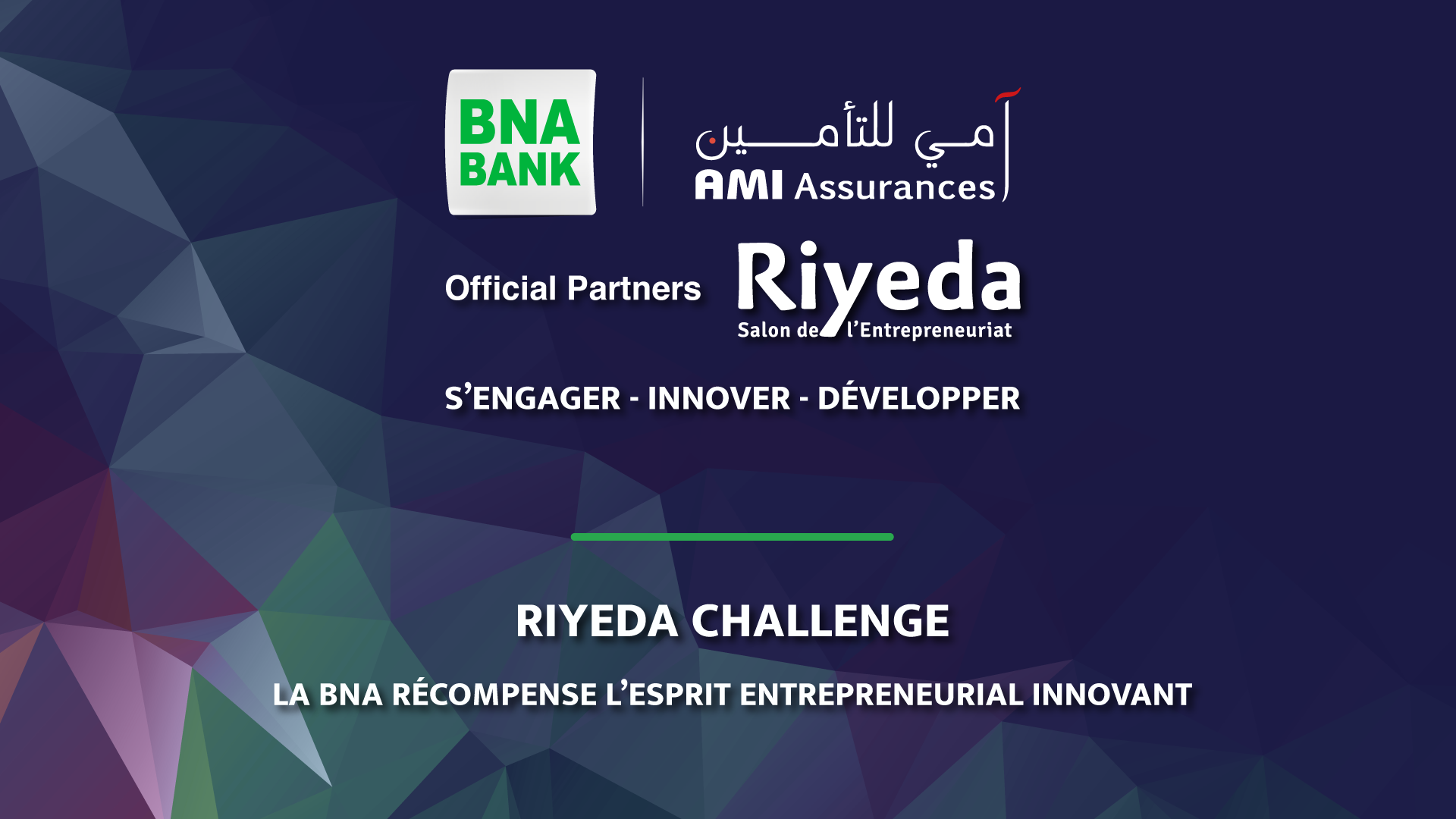 BNA BANK

آمي للتأمين
AMI Assurances

Official Partners

Riyeda
Salon de l'Entrepreneuriat

S'ENGAGER - INNOVER - DÉVELOPPER

RIYEDA CHALLENGE

LA BNA RÉCOMPENSE L'ESPRIT ENTREPRENEURIAL INNOVANT